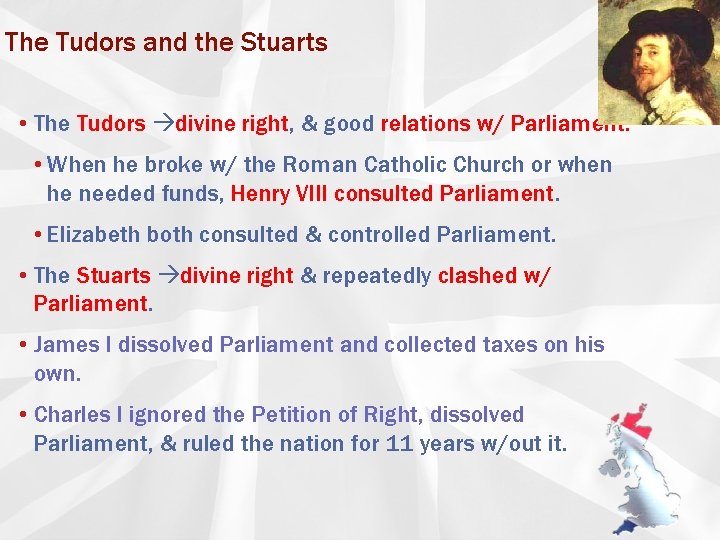 The Tudors and the Stuarts

• The Tudors →divine right, & good relations w/ Parliament.

• When he broke w/ the Roman Catholic Church or when he needed funds, Henry VIII consulted Parliament.

• Elizabeth both consulted & controlled Parliament.

• The Stuarts →divine right & repeatedly clashed w/ Parliament.

• James I dissolved Parliament and collected taxes on his own.

• Charles I ignored the Petition of Right, dissolved Parliament, & ruled the nation for 11 years w/out it.